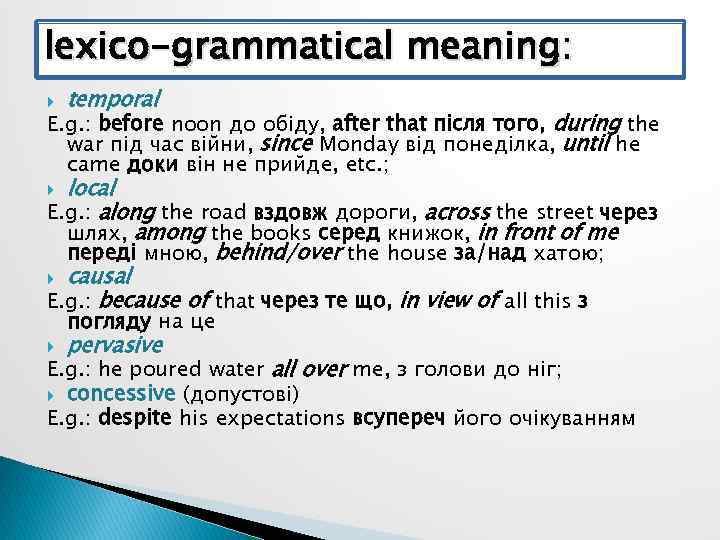 lexico-grammatical meaning:

temporal

E.g.: before noon до обіду, after that після того, during the war під час війни, since Monday від понеділка, until he came доки він не прийде, etc.;

local

E.g.: along the road вздовж дороги, across the street через шлях, among the books серед книжок, in front of me переді мною, behind/over the house за/над хатою;

causal

E.g.: because of that через те що, in view of all this з погляду на це

pervasive

E.g.: he poured water all over me, з голови до ніг;

concessive (допустові)

E.g.: despite his expectations всупереч його очікуванням